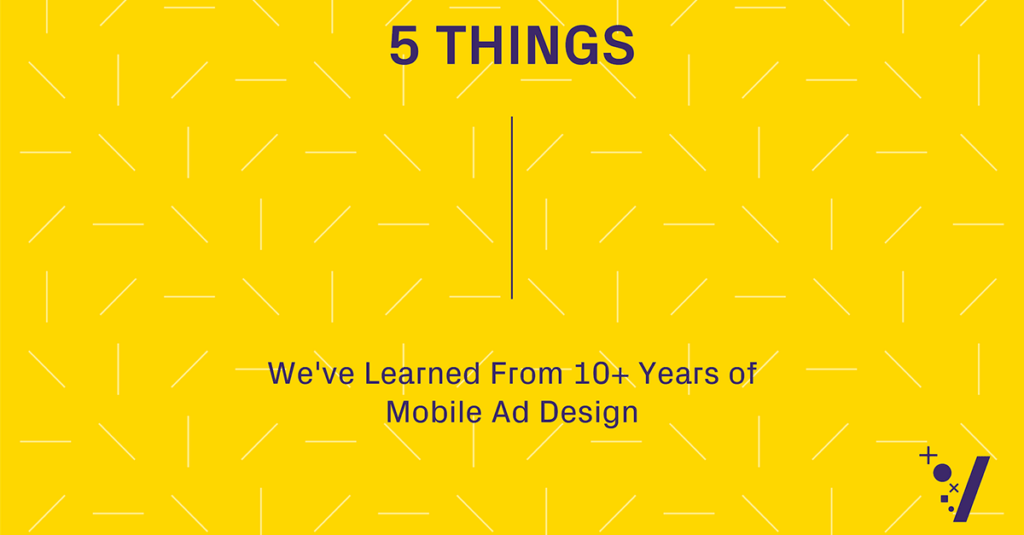 5 THINGS

We've Learned From 10+ Years of Mobile Ad Design